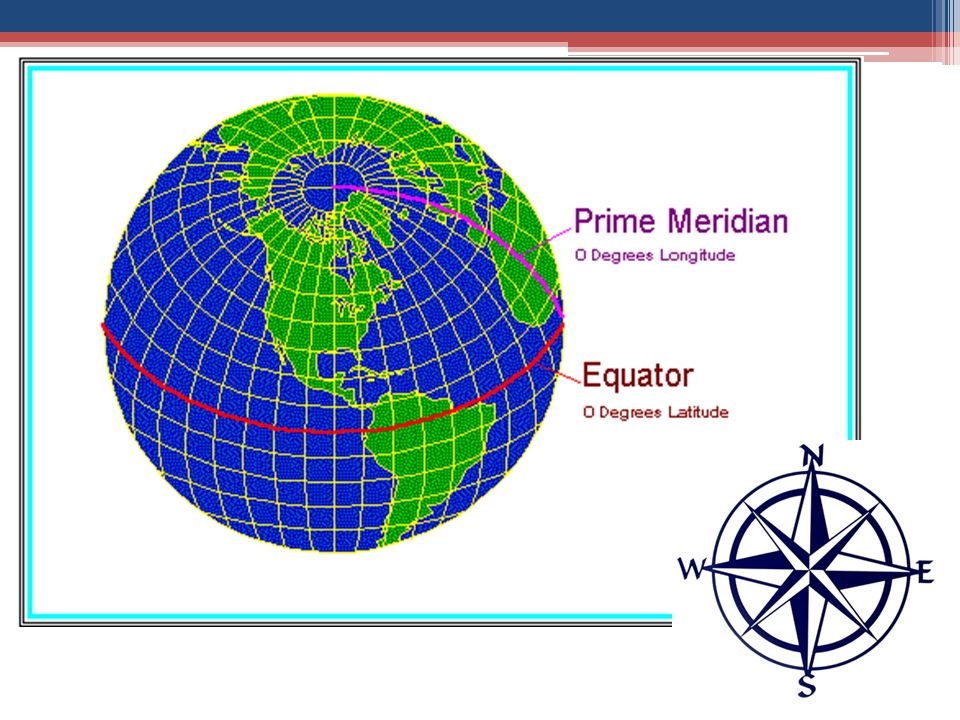 Prime Meridian
0 Degrees Longitude

Equator
0 Degrees Latitude

N
W
E
S